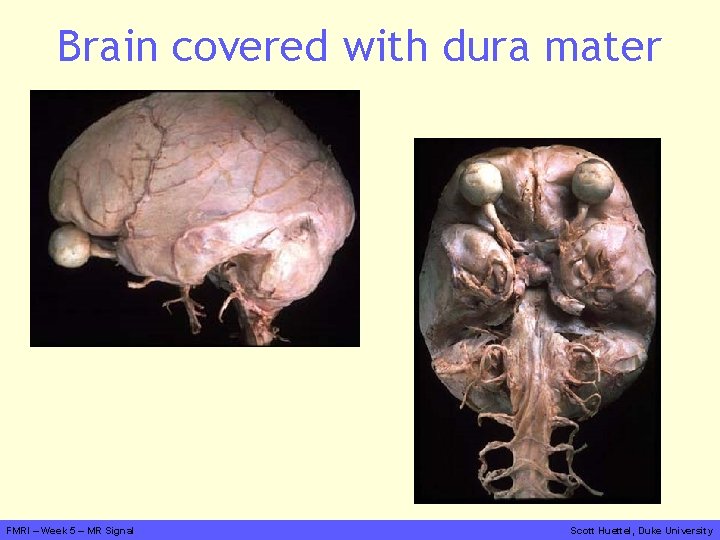 Brain covered with dura mater

FMRI – Week 5 – MR Signal

Scott Huettel, Duke University